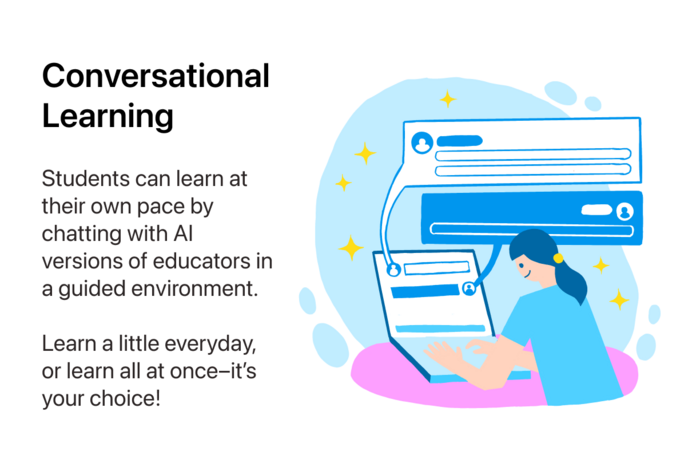 Conversational Learning

Students can learn at their own pace by chatting with AI versions of educators in a guided environment.

Learn a little everyday, or learn all at once–it's your choice!